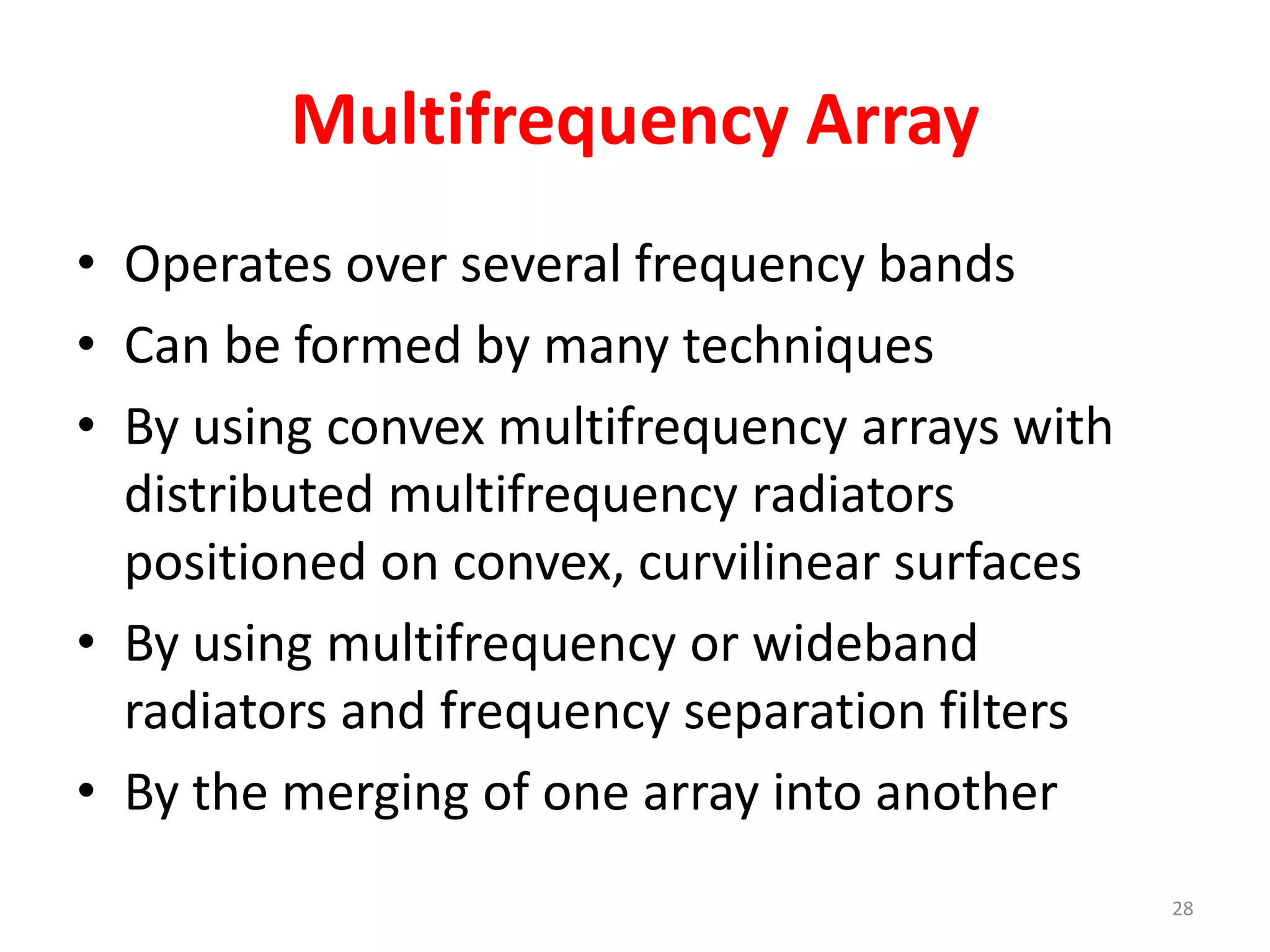 Multifrequency Array

• Operates over several frequency bands
• Can be formed by many techniques
• By using convex multifrequency arrays with distributed multifrequency radiators positioned on convex, curvilinear surfaces
• By using multifrequency or wideband radiators and frequency separation filters
• By the merging of one array into another

28